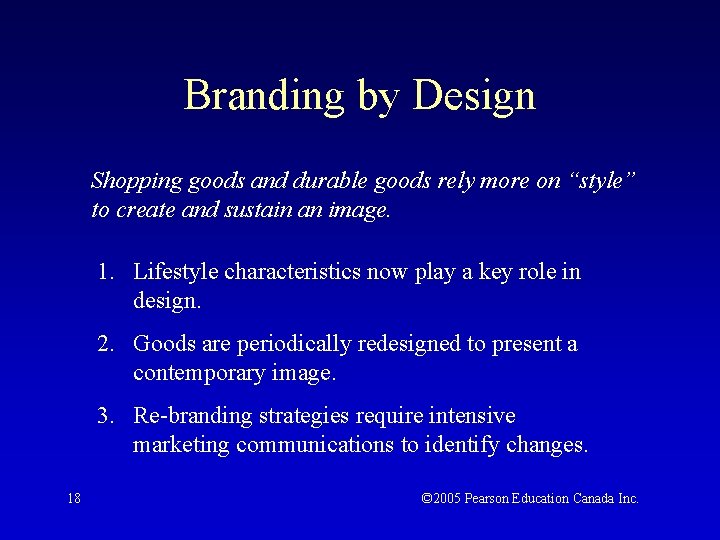 Branding by Design

Shopping goods and durable goods rely more on “style” to create and sustain an image.

1. Lifestyle characteristics now play a key role in design.

2. Goods are periodically redesigned to present a contemporary image.

3. Re-branding strategies require intensive marketing communications to identify changes.

18

©2005 Pearson Education Canada Inc.